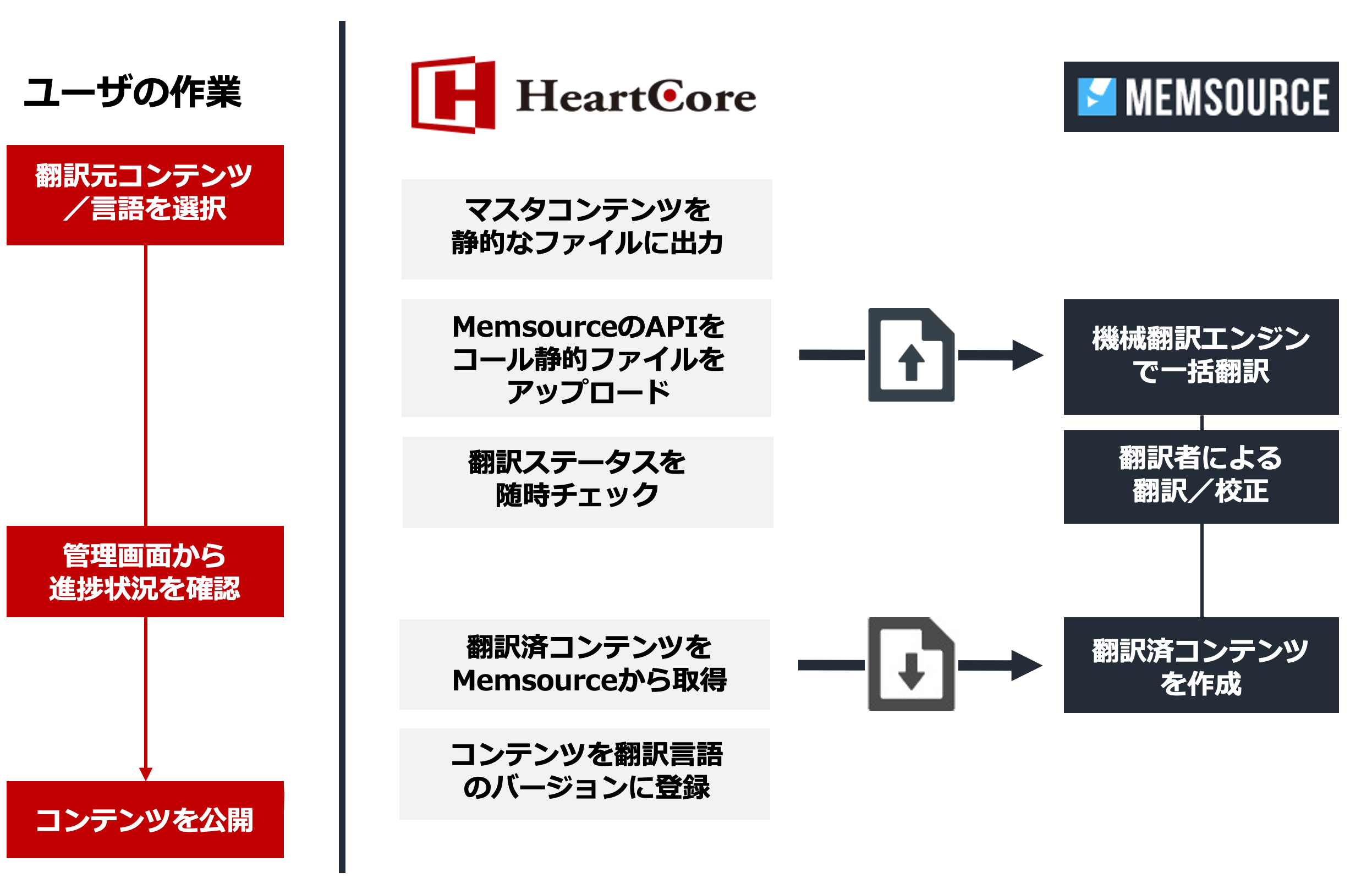 ユーザの作業

翻訳元コンテンツ／言語を選択

管理画面から進捗状況を確認

コンテンツを公開

HeartCore

マスタコンテンツを静的なファイルに出力

MemsourceのAPIをコール静的ファイルをアップロード

翻訳ステータスを随時チェック

翻訳済コンテンツをMemsourceから取得

コンテンツを翻訳言語のバージョンに登録

MEMSOURCE

機械翻訳エンジンで一括翻訳

翻訳者による翻訳／校正

翻訳済コンテンツを作成